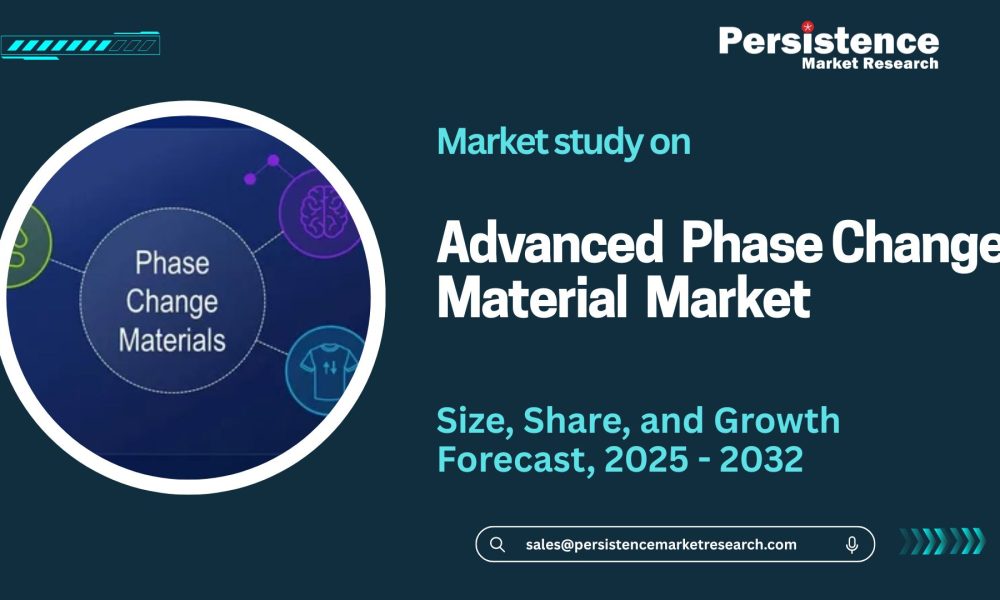 Persistence
Market Research

Phase Change Materials

Market study on

Advanced Phase Change Material Market

Size, Share, and Growth Forecast, 2025 - 2032

sales@persistencemarketresearch.com